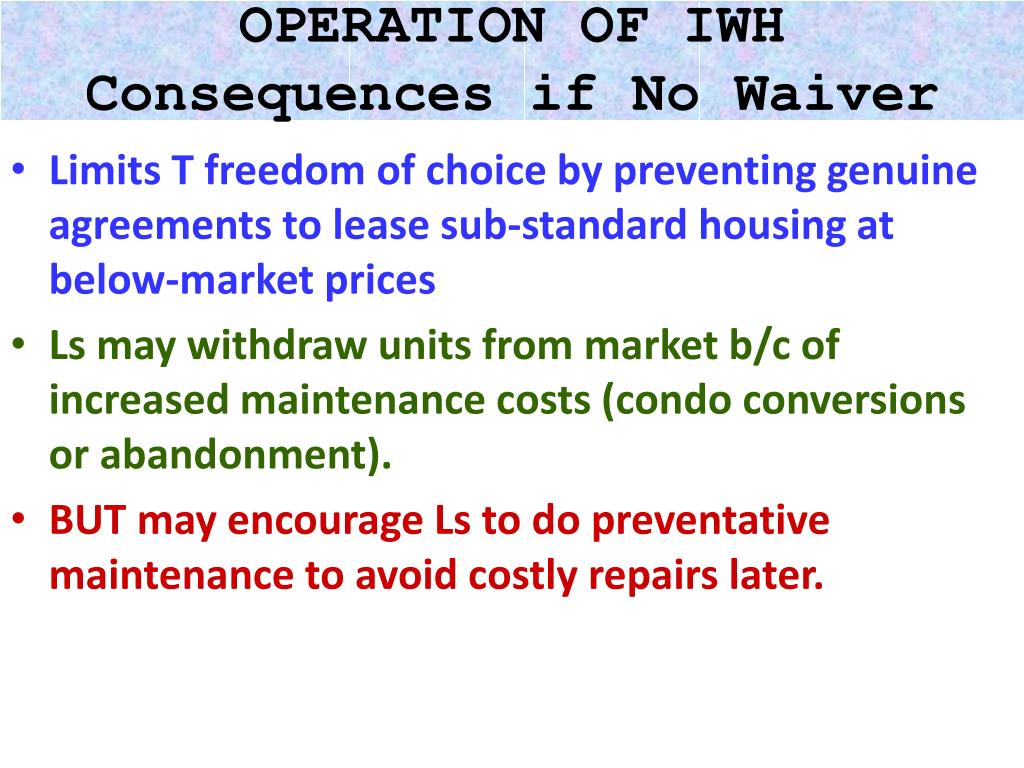 OPERATION OF IWH
Consequences if No Waiver

• Limits T freedom of choice by preventing genuine agreements to lease sub-standard housing at below-market prices
• Ls may withdraw units from market b/c of increased maintenance costs (condo conversions or abandonment).
• BUT may encourage Ls to do preventative maintenance to avoid costly repairs later.